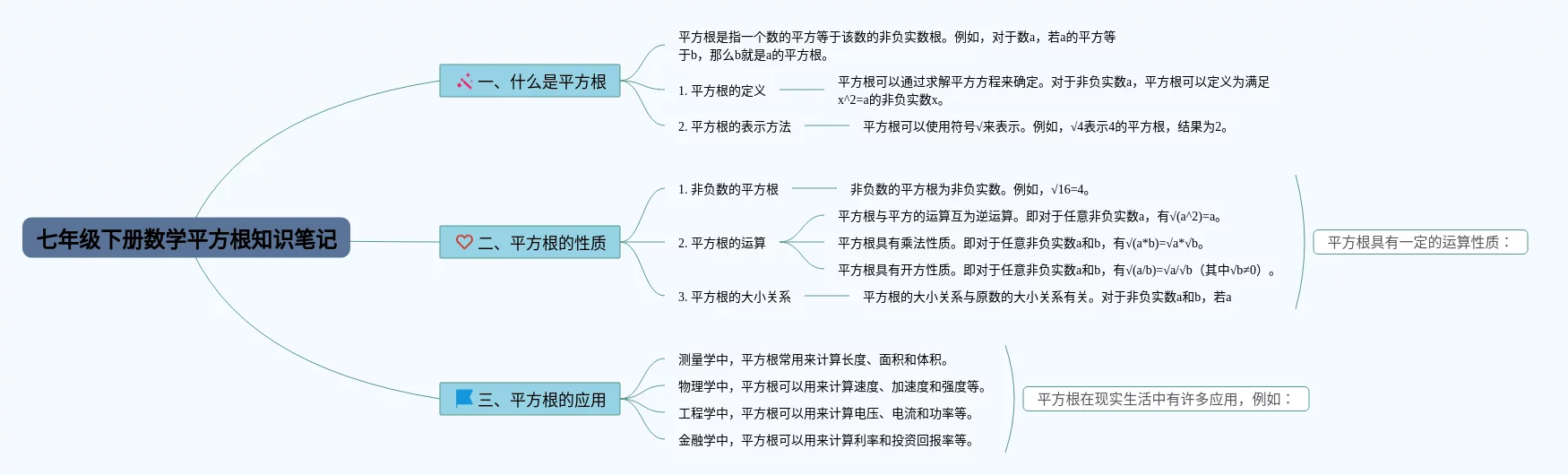 七年级下册数学平方根知识笔记

一、什么是平方根

平方根是指一个数的平方等于该数的非负实数根。例如，对于数a，若a的平方等于b，那么b就是a的平方根。

1. 平方根的定义

平方根可以通过求解平方方程来确定。对于非负实数a，平方根可以定义为满足x^2=a的非负实数x。

2. 平方根的表示方法

平方根可以使用符号√来表示。例如，√4表示4的平方根，结果为2。

二、平方根的性质

1. 非负数的平方根

非负数的平方根为非负实数。例如，√16=4。

2. 平方根的运算

平方根与平方的运算互为逆运算。即对于任意非负实数a，有√(a^2)=a。

平方根具有乘法性质。即对于任意非负实数a和b，有√(a*b)=√a*√b。

平方根具有开方性质。即对于任意非负实数a和b，有√(a/b)=√a/√b（其中√b≠0）。

3. 平方根的大小关系

平方根的大小关系与原数的大小关系有关。对于非负实数a和b，若a

平方根具有一定的运算性质：

三、平方根的应用

测量学中，平方根常用来计算长度、面积和体积。

物理学中，平方根可以用来计算速度、加速度和强度等。

工程学中，平方根可以用来计算电压、电流和功率等。

金融学中，平方根可以用来计算利率和投资回报率等。

平方根在现实生活中有许多应用，例如：